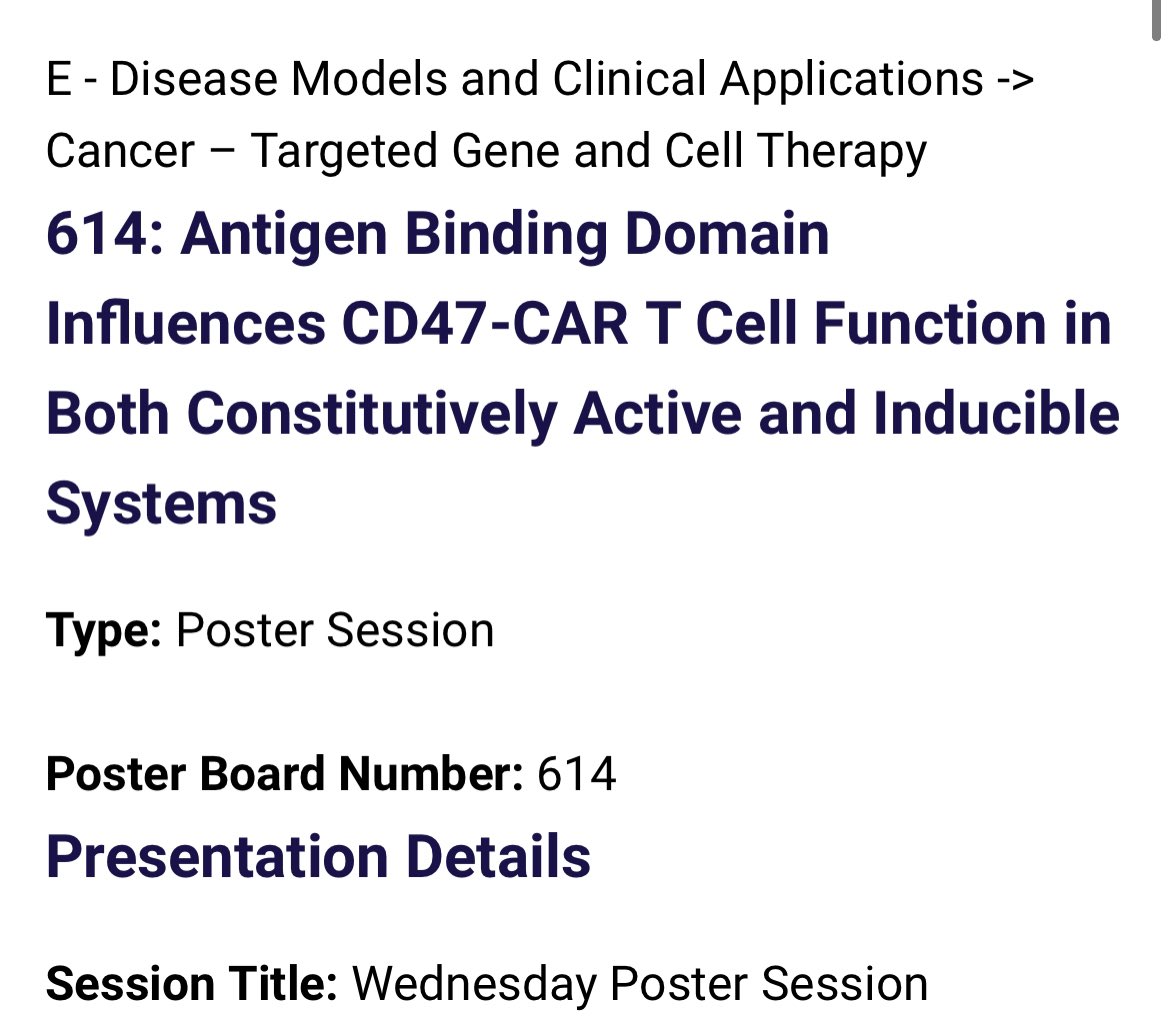 E - Disease Models and Clinical Applications -> Cancer – Targeted Gene and Cell Therapy

614: Antigen Binding Domain Influences CD47-CAR T Cell Function in Both Constitutively Active and Inducible Systems

Type: Poster Session

Poster Board Number: 614

Presentation Details

Session Title: Wednesday Poster Session